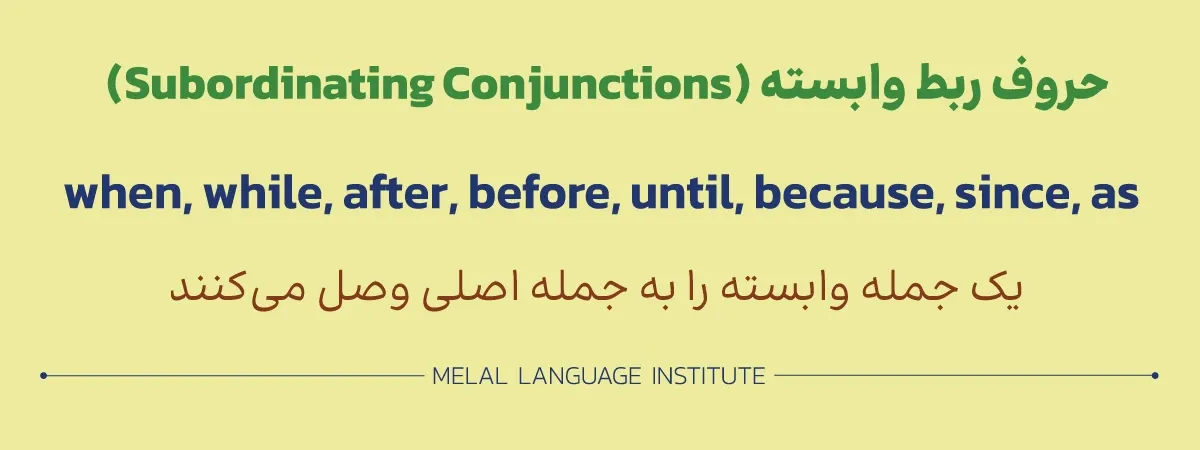 حروف ربط وابسته (Subordinating Conjunctions)

when, while, after, before, until, because, since, as

یک جمله وابسته را به جمله اصلی وصل می‌کنند

MELAL LANGUAGE INSTITUTE